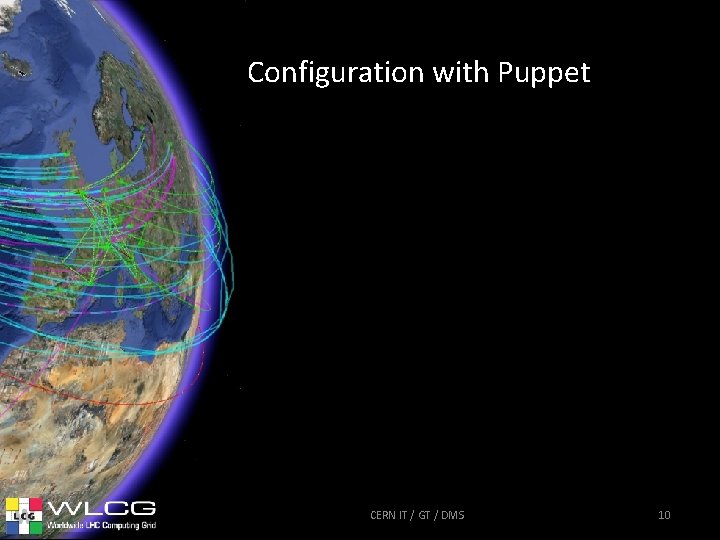 Configuration with Puppet

LCG WLCG Worldwide LHC Computing Grid

CERN IT / GT / DMS

10